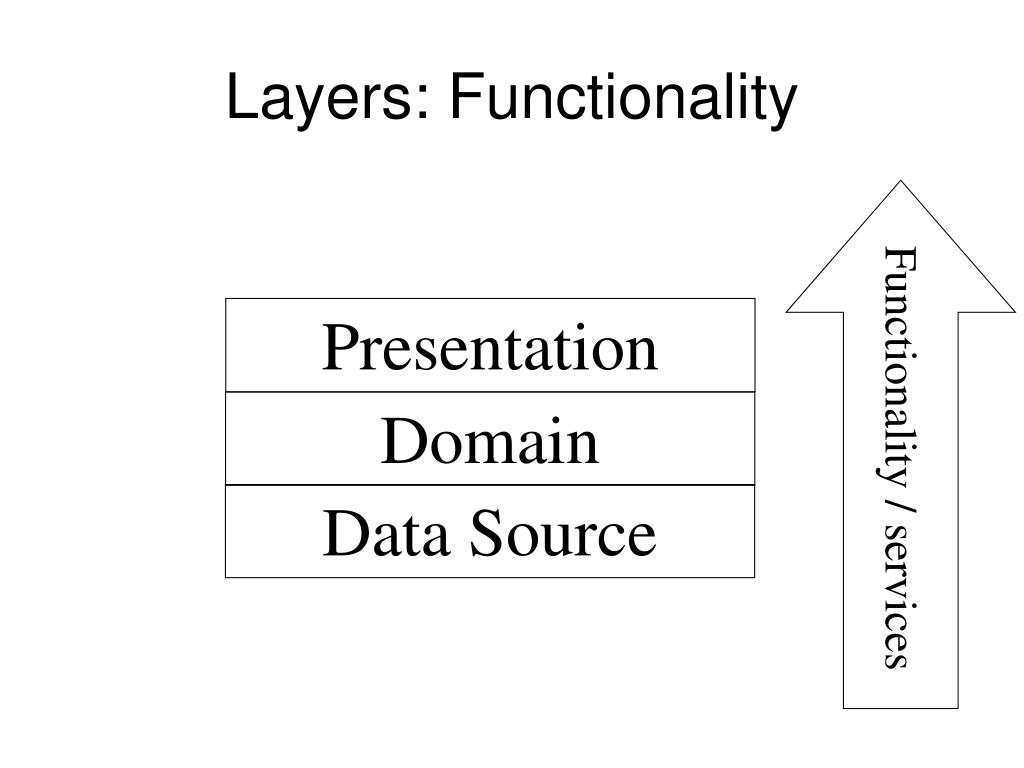 Layers: Functionality

Presentation
Domain
Data Source

Functionality / services